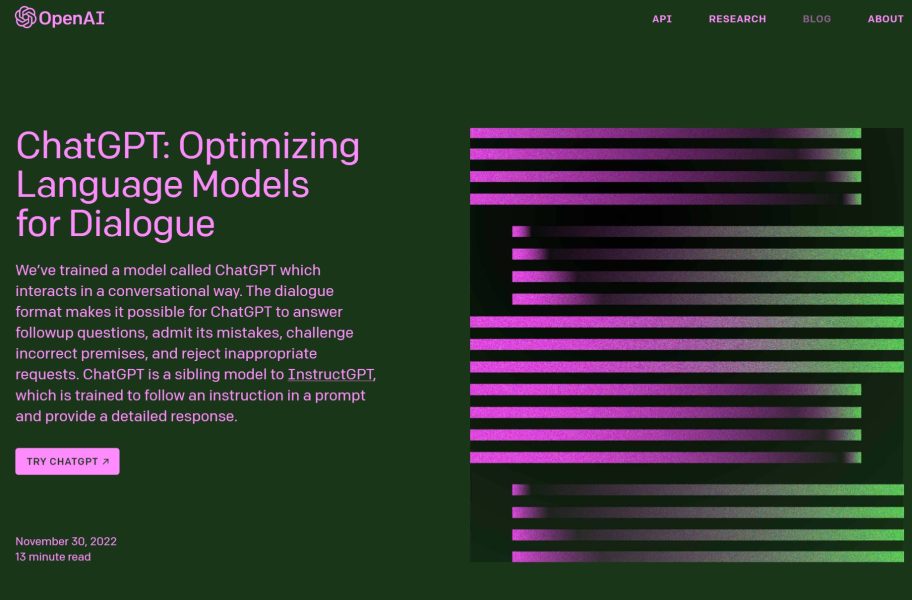 OpenAI

API RESEARCH BLOG ABOUT

ChatGPT: Optimizing Language Models for Dialogue

We've trained a model called ChatGPT which interacts in a conversational way. The dialogue format makes it possible for ChatGPT to answer followup questions, admit its mistakes, challenge incorrect premises, and reject inappropriate requests. ChatGPT is a sibling model to InstructGPT, which is trained to follow an instruction in a prompt and provide a detailed response.

TRY CHATGPT ↗

November 30, 2022
13 minute read